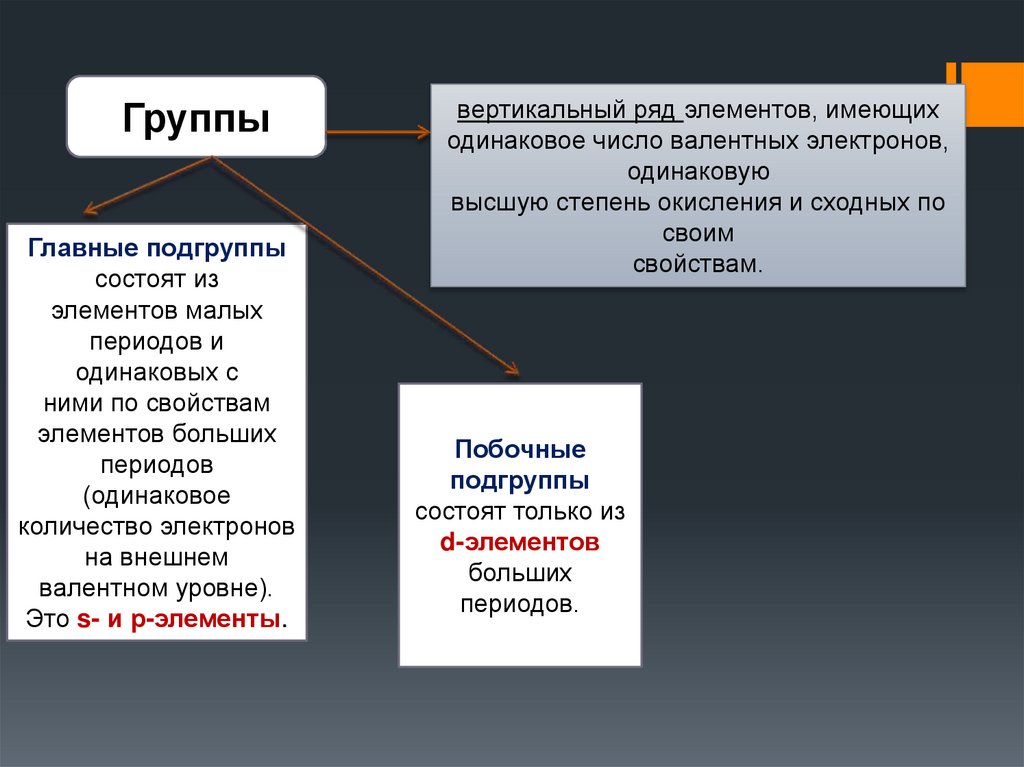 Группы

вертикальный ряд элементов, имеющих одинаковое число валентных электронов, одинаковую высшую степень окисления и сходных по своим свойствам.

Главные подгруппы состоят из элементов малых периодов и одинаковых с ними по свойствам элементов больших периодов (одинаковое количество электронов на внешнем валентном уровне). Это s- и p-элементы.

Побочные подгруппы состоят только из d-элементов больших периодов.